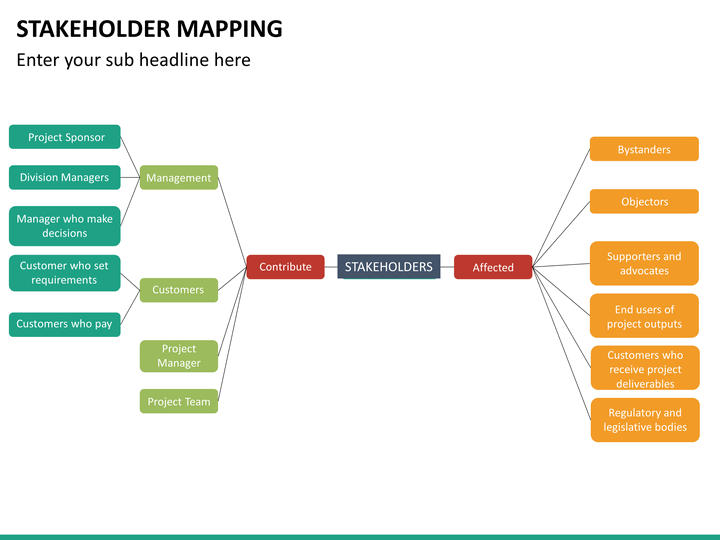 STAKEHOLDER MAPPING

Enter your sub headline here

Project Sponsor

Division Managers

Manager who make decisions

Customer who set requirements

Customers who pay

Management

Customers

Project Manager

Project Team

Contribute

STAKEHOLDERS

Affected

Bystanders

Objectors

Supporters and advocates

End users of project outputs

Customers who receive project deliverables

Regulatory and legislative bodies